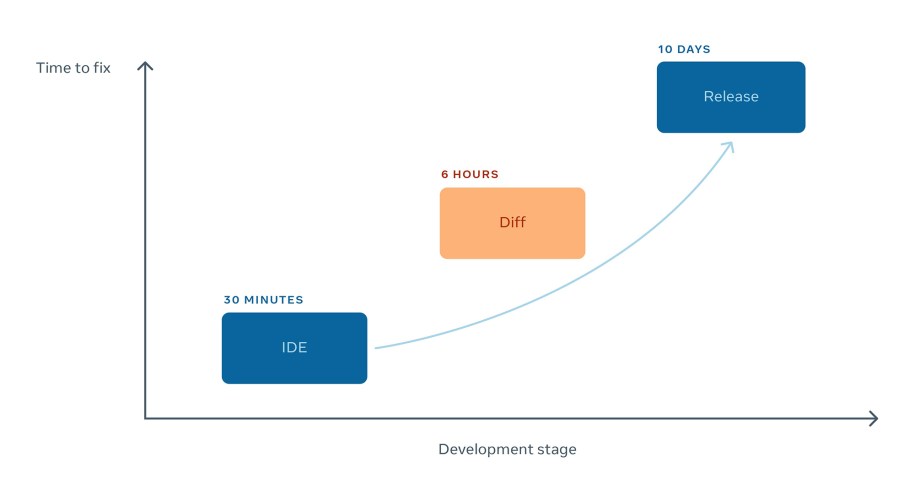 Time to fix

10 DAYS

Release

6 HOURS

Diff

30 MINUTES

IDE

Development stage